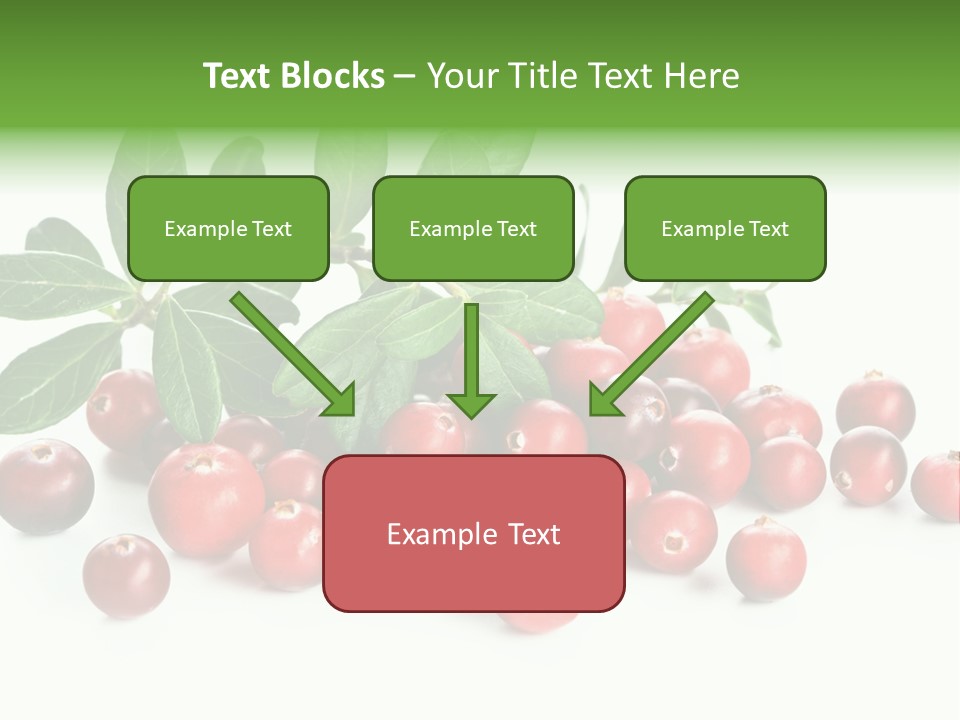 Text Blocks – Your Title Text Here

Example Text

Example Text

Example Text

Example Text